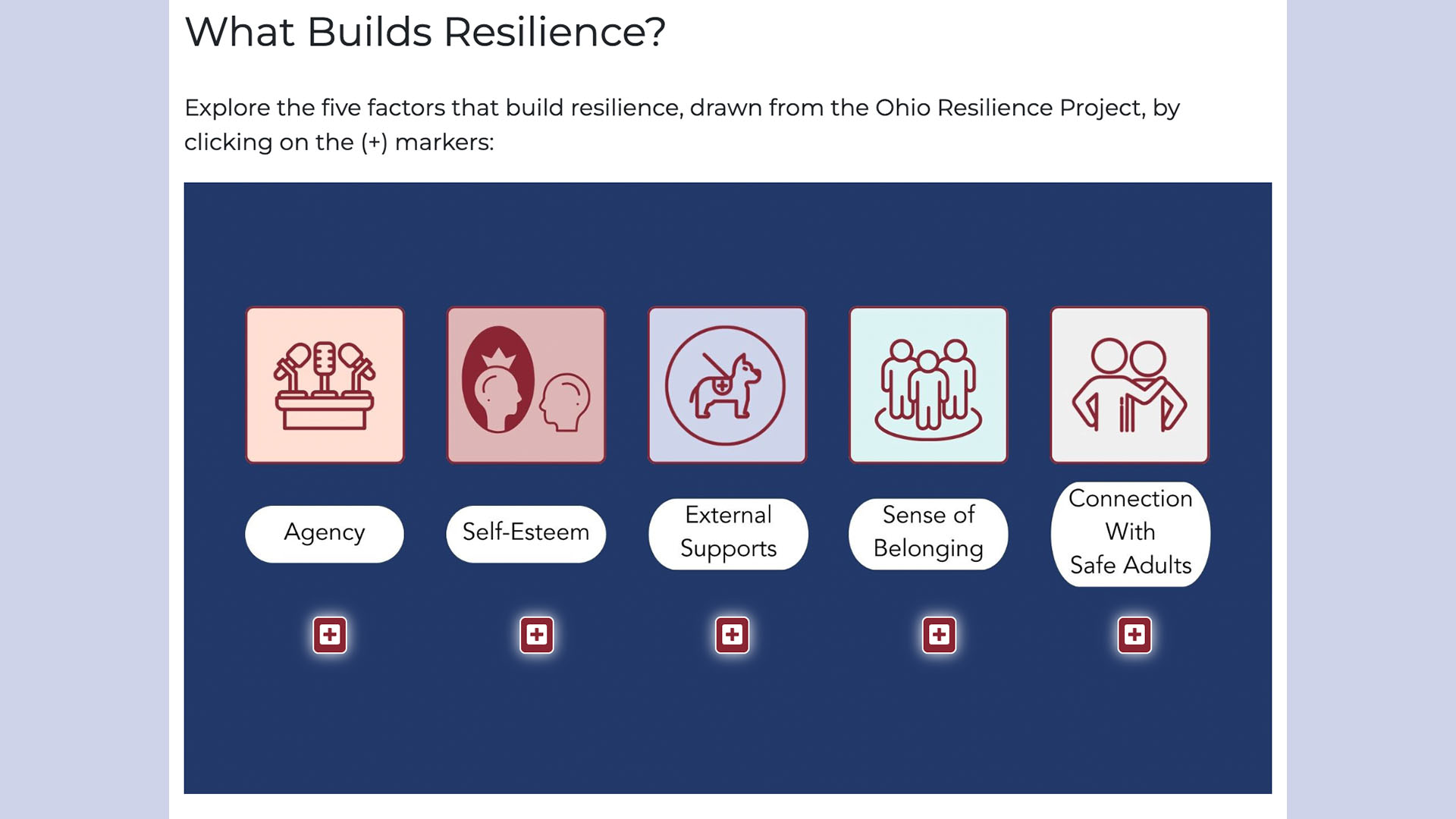 What Builds Resilience?

Explore the five factors that build resilience, drawn from the Ohio Resilience Project, by clicking on the (+) markers:

Agency

Self-Esteem

External Supports

Sense of Belonging

Connection With Safe Adults